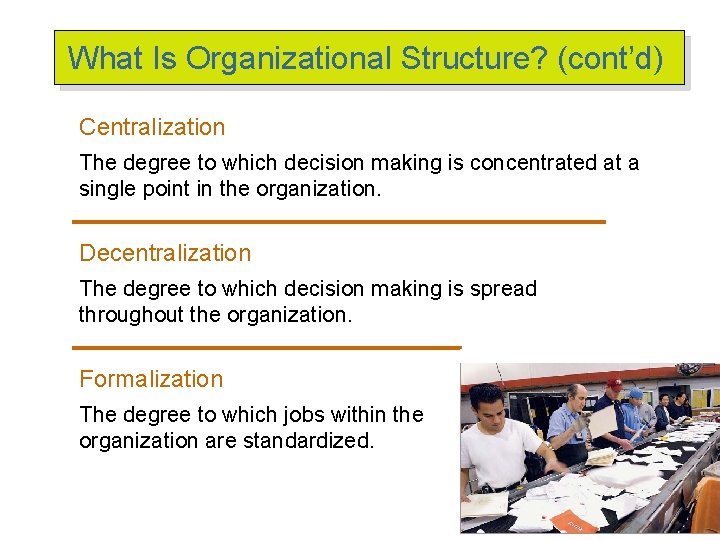 What Is Organizational Structure? (cont'd)

Centralization

The degree to which decision making is concentrated at a single point in the organization.

Decentralization

The degree to which decision making is spread throughout the organization.

Formalization

The degree to which jobs within the organization are standardized.